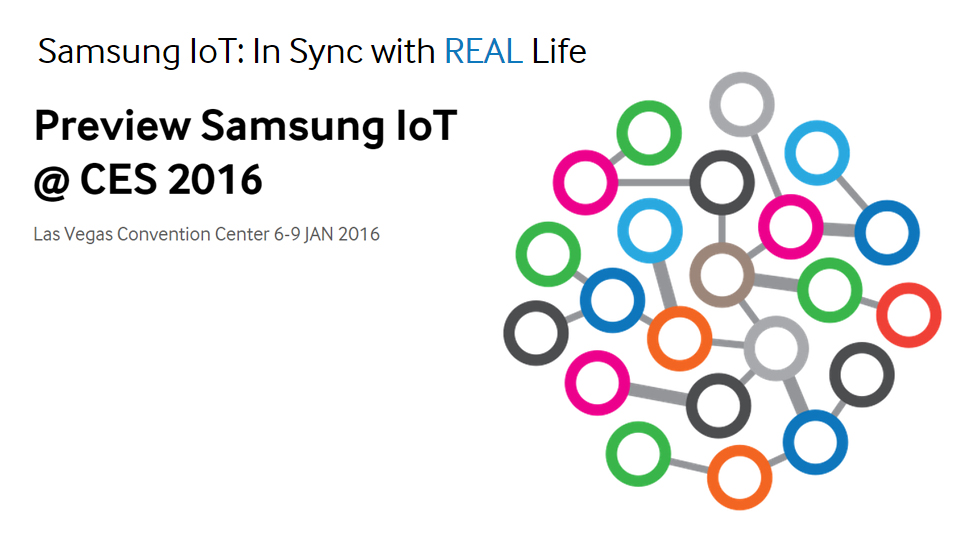 Samsung IoT: In Sync with REAL Life

Preview Samsung IoT
@ CES 2016

Las Vegas Convention Center 6-9 JAN 2016